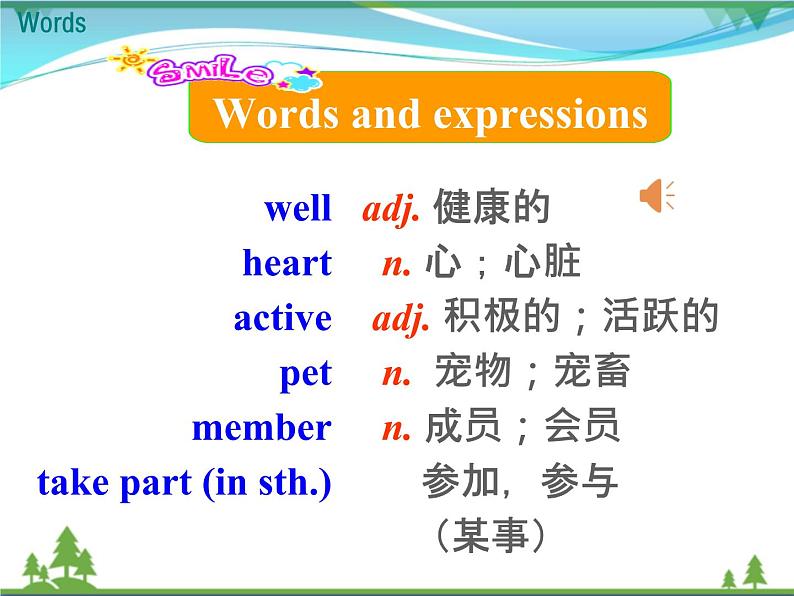 Words

SMILE

Words and expressions

well adj. 健康的
heart n. 心；心脏
active adj. 积极的；活跃的
pet n. 宠物；宠畜
member n. 成员；会员
take part (in sth.) 参加，参与（某事）